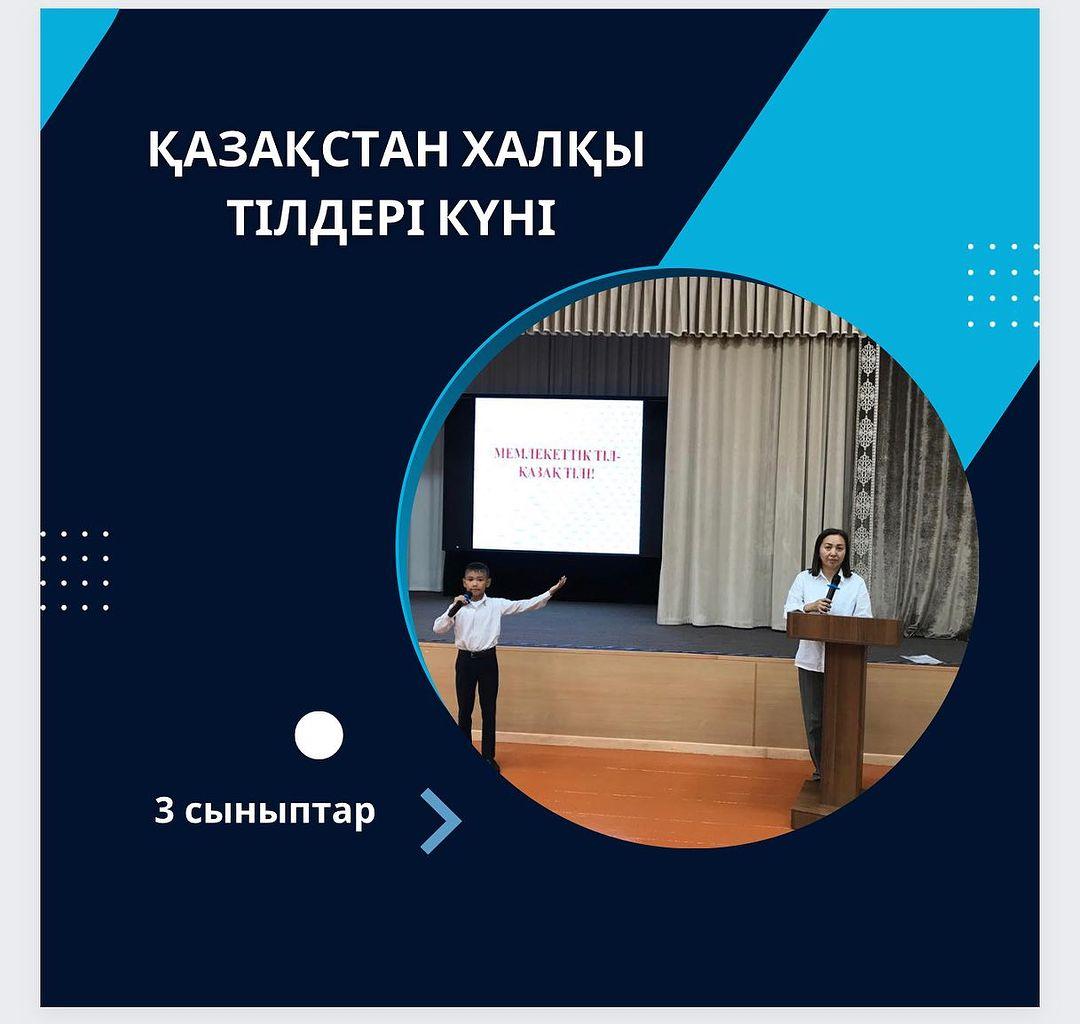 ҚАЗАҚСТАН ХАЛҚЫ ТІЛДЕРІ КҮНІ

МЕМЛЕКЕТТІК ТІЛ- ҚАЗАҚ ТІЛІ!

3 сыныптар